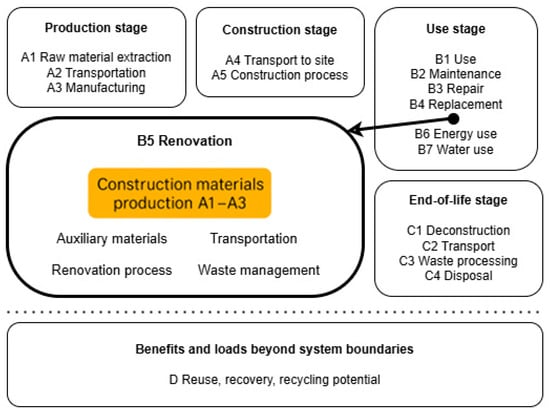 Production stage

A1 Raw material extraction
A2 Transportation
A3 Manufacturing

Construction stage

A4 Transport to site
A5 Construction process

Use stage

B1 Use
B2 Maintenance
B3 Repair
B4 Replacement
B6 Energy use
B7 Water use

B5 Renovation

Construction materials production A1–A3

Auxiliary materials

Transportation

Renovation process

Waste management

End-of-life stage

C1 Deconstruction
C2 Transport
C3 Waste processing
C4 Disposal

Benefits and loads beyond system boundaries

D Reuse, recovery, recycling potential